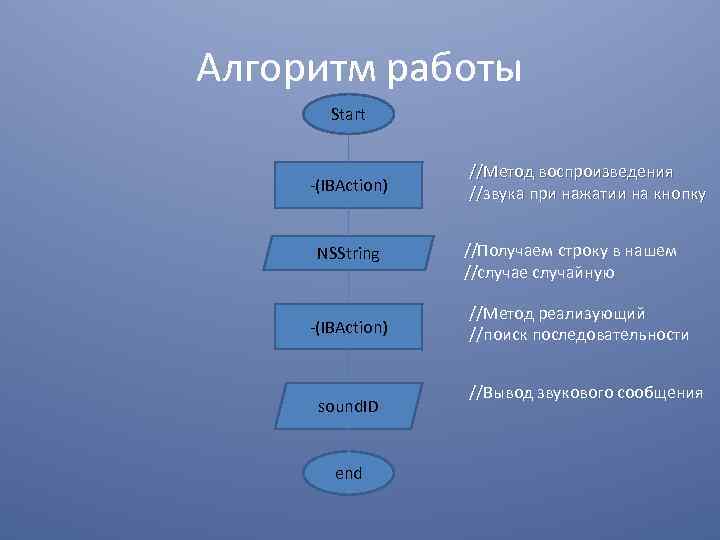 Алгоритм работы

Start

-(IBAction)

//Метод воспроизведения
//звука при нажатии на кнопку

NSString

//Получаем строку в нашем
//случае случайную

-(IBAction)

//Метод реализующий
//поиск последовательности

soundID

//Вывод звукового сообщения

end